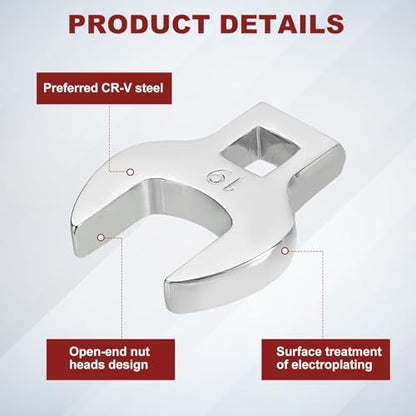 PRODUCT DETAILS

Preferred CR-V steel

19

Open-end nut heads design

Surface treatment of electroplating